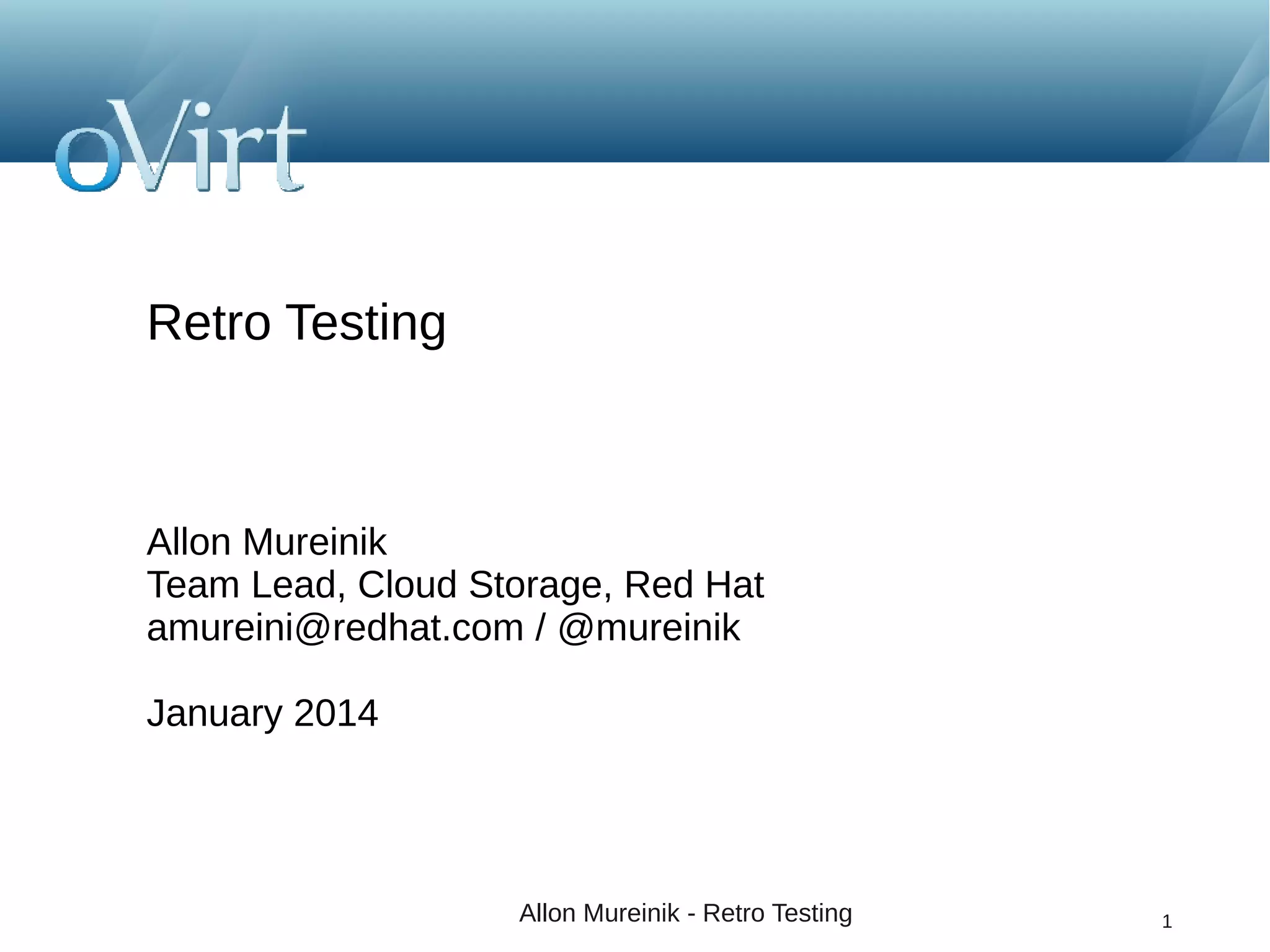 oVirt

Retro Testing

Allon Mureinik
Team Lead, Cloud Storage, Red Hat
amureini@redhat.com / @mureinik

January 2014

Allon Mureinik - Retro Testing

1